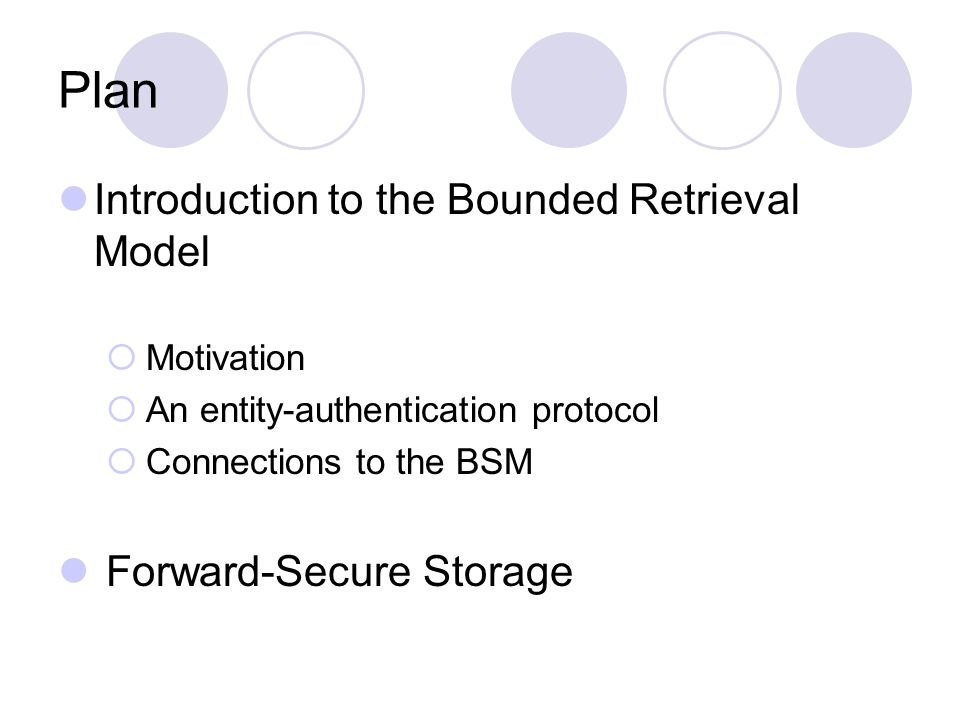 Plan

Introduction to the Bounded Retrieval Model

Motivation
An entity-authentication protocol
Connections to the BSM

Forward-Secure Storage